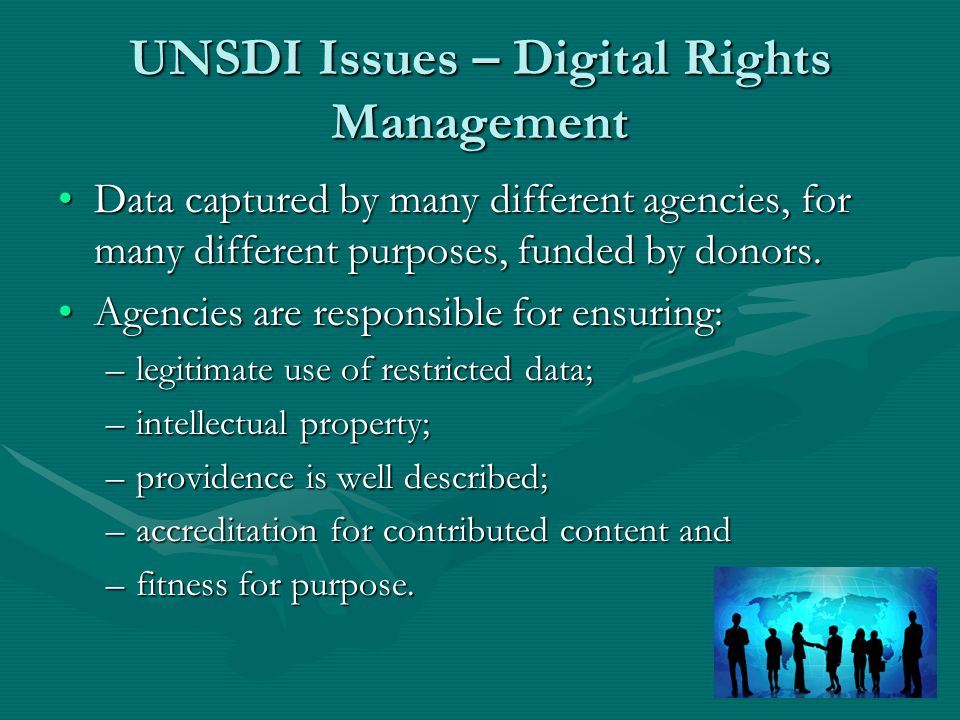 UNSDI Issues – Digital Rights Management

• Data captured by many different agencies, for many different purposes, funded by donors.
• Agencies are responsible for ensuring:
– legitimate use of restricted data;
– intellectual property;
– providence is well described;
– accreditation for contributed content and
– fitness for purpose.